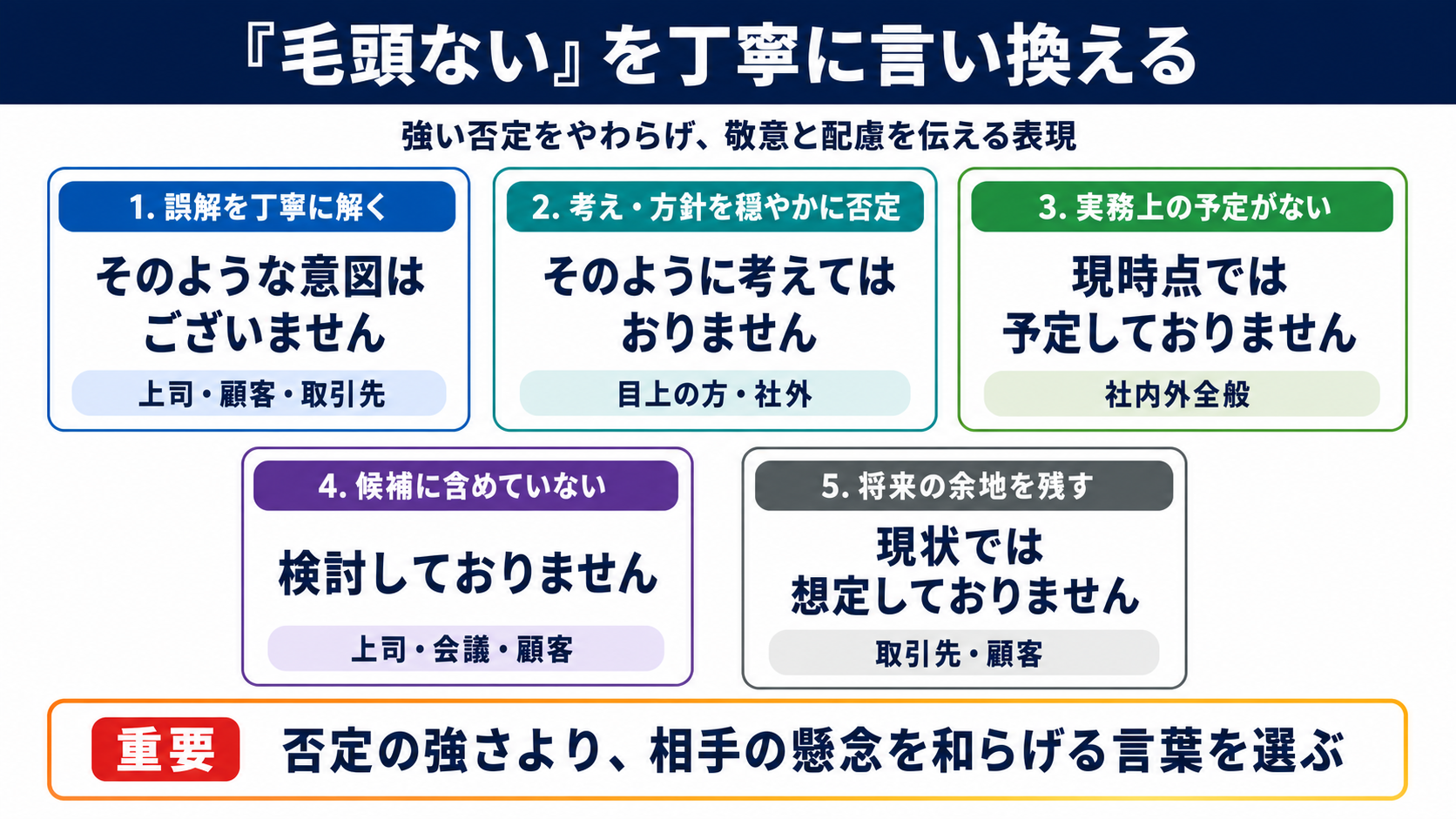 『毛頭ない』を丁寧に言い換える

強い否定をやわらげ、敬意と配慮を伝える表現

1. 誤解を丁寧に解く

そのような意図はございません

上司・顧客・取引先

2. 考え・方針を穏やかに否定

そのように考えてはおりません

目上の方・社外

3. 実務上の予定がない

現時点では予定しておりません

社内外全般

4. 候補に含めていない

検討しておりません

上司・会議・顧客

5. 将来の余地を残す

現状では想定しておりません

取引先・顧客

重要 否定の強さより、相手の懸念を和らげる言葉を選ぶ